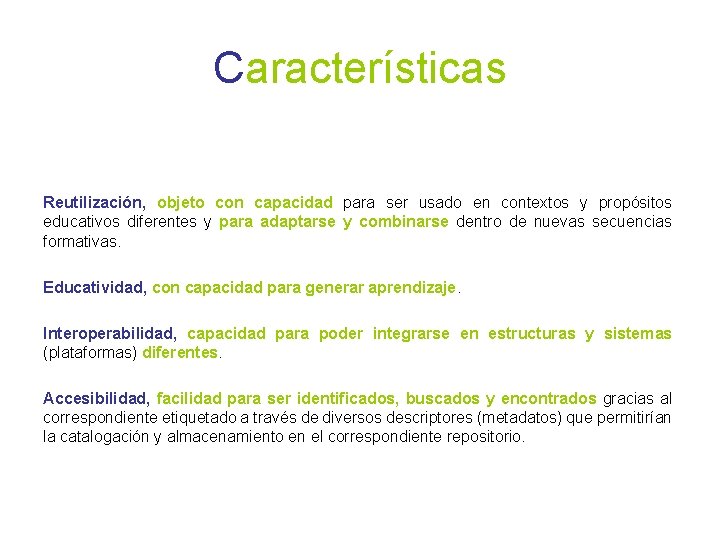 Características

Reutilización, objeto con capacidad para ser usado en contextos y propósitos educativos diferentes y para adaptarse y combinarse dentro de nuevas secuencias formativas.

Educatividad, con capacidad para generar aprendizaje.

Interoperabilidad, capacidad para poder integrarse en estructuras y sistemas (plataformas) diferentes.

Accesibilidad, facilidad para ser identificados, buscados y encontrados gracias al correspondiente etiquetado a través de diversos descriptores (metadatos) que permitirían la catalogación y almacenamiento en el correspondiente repositorio.